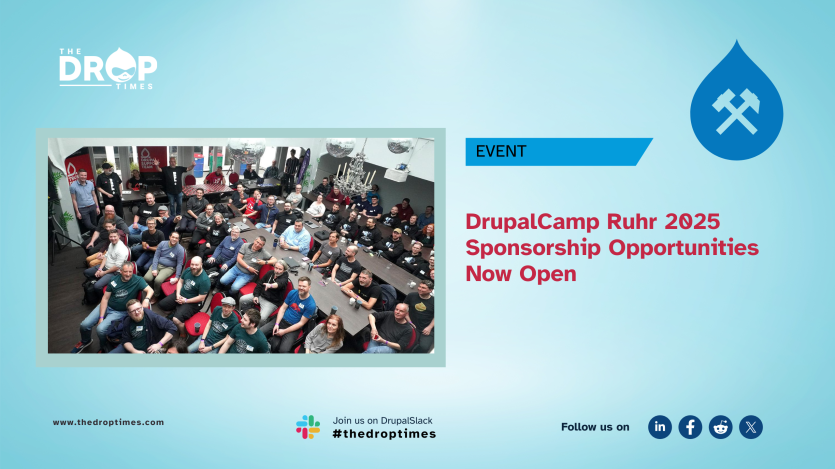 THE DROP TIMES

EVENT

DrupalCamp Ruhr 2025 Sponsorship Opportunities Now Open

www.thedroptimes.com

Join us on DrupalSlack
#thedroptimes

Follow us on